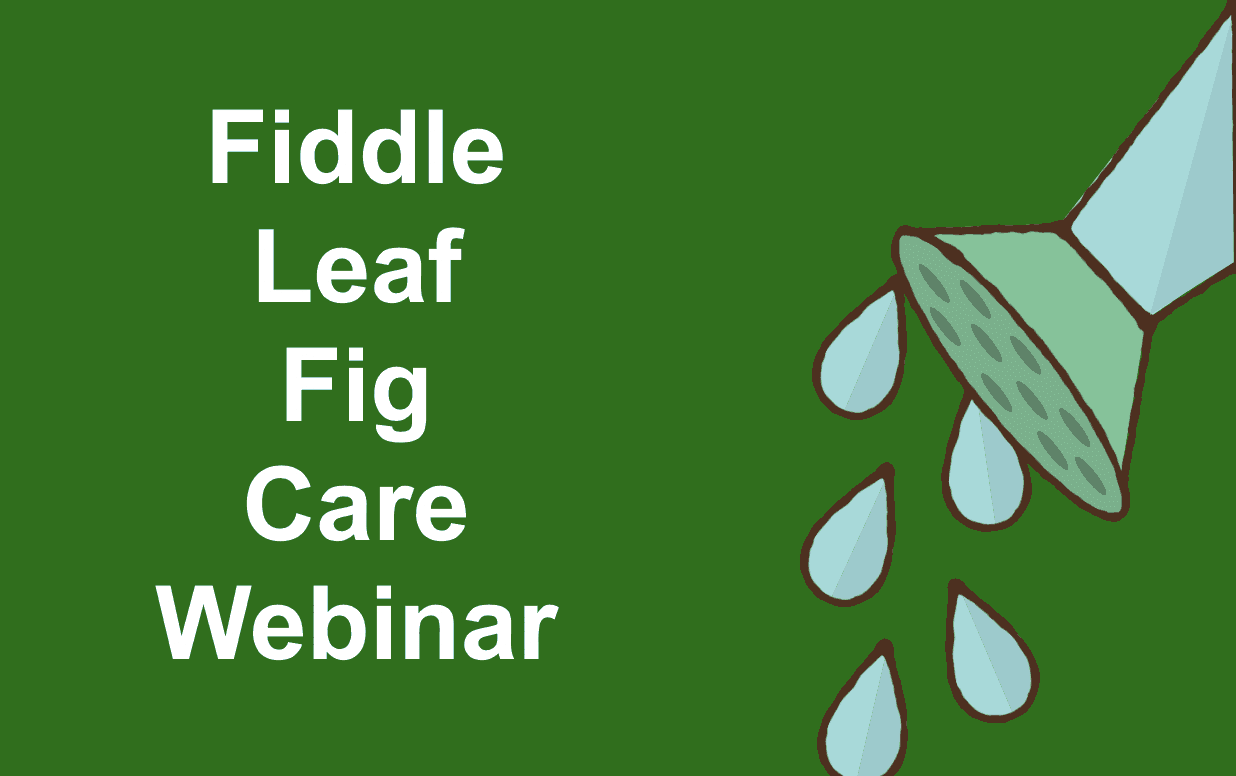 Fiddle
Leaf
Fig
Care
Webinar